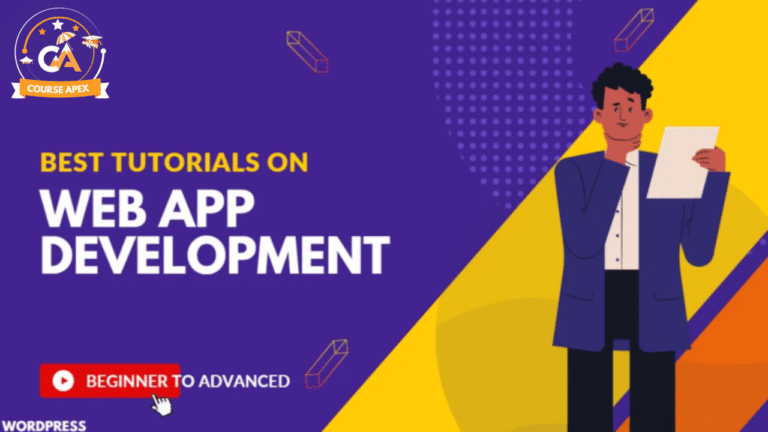 CA
COURSE APEX

BEST TUTORIALS ON
WEB APP DEVELOPMENT

BEGINNER TO ADVANCED

WORDPRESS